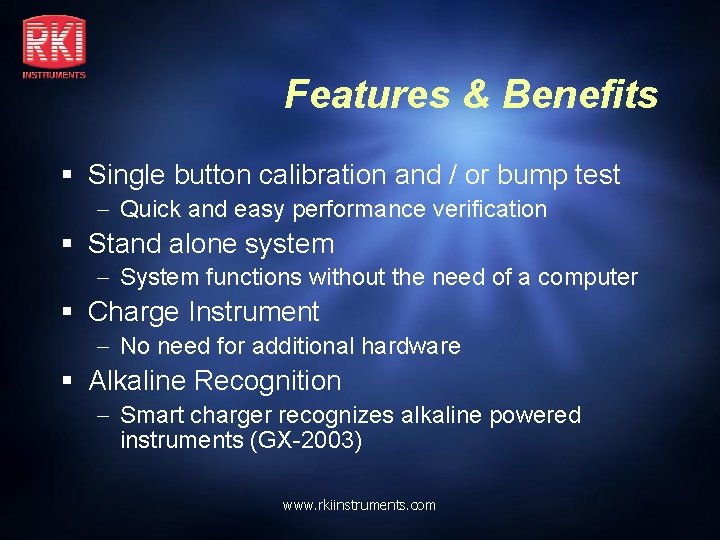 RKI
INSTRUMENTS

Features & Benefits

▪ Single button calibration and / or bump test
– Quick and easy performance verification
▪ Stand alone system
– System functions without the need of a computer
▪ Charge Instrument
– No need for additional hardware
▪ Alkaline Recognition
– Smart charger recognizes alkaline powered instruments (GX-2003)

www.rkiinstruments.com